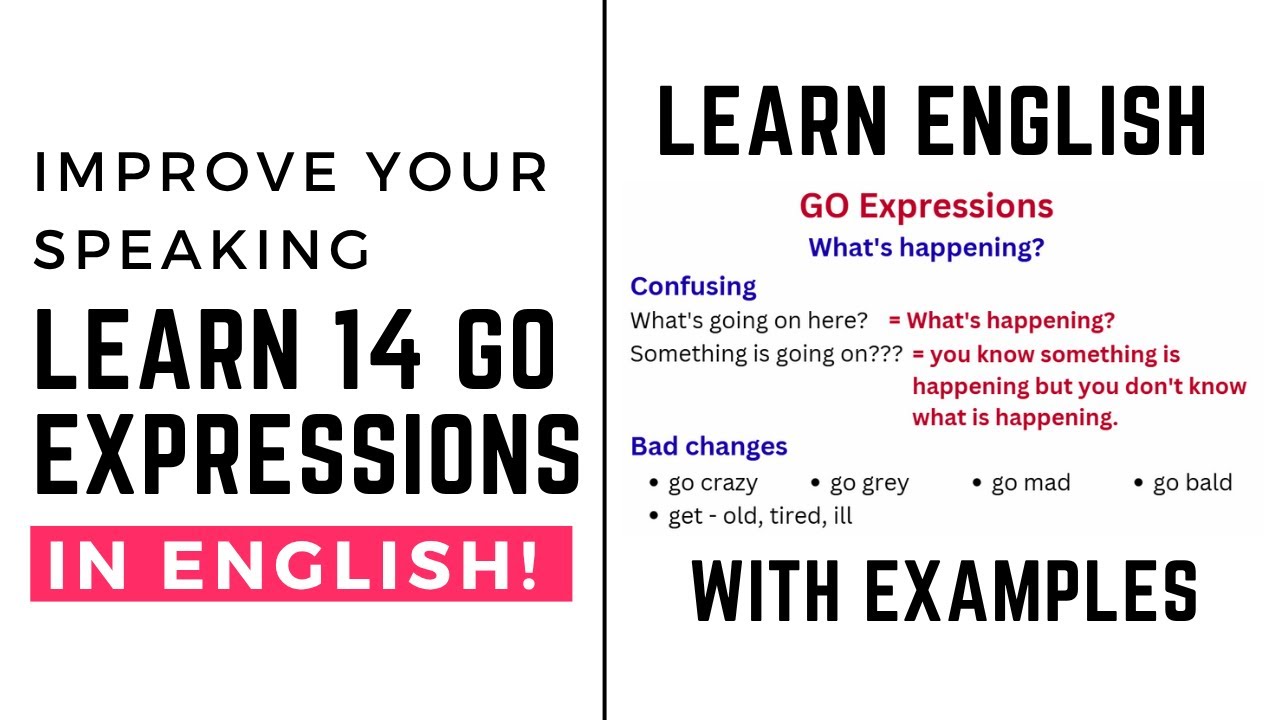 IMPROVE YOUR SPEAKING

LEARN 14 GO EXPRESSIONS

IN ENGLISH!

LEARN ENGLISH

GO Expressions

What's happening?

Confusing

What's going on here? = What's happening?

Something is going on??? = you know something is happening but you don't know what is happening.

Bad changes

• go crazy • go grey • go mad • go bald

• get - old, tired, ill

WITH EXAMPLES